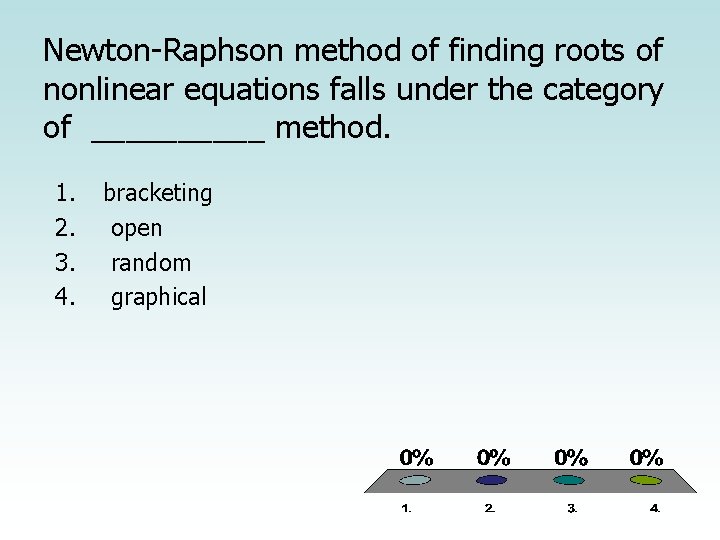 Newton-Raphson method of finding roots of nonlinear equations falls under the category of __________ method.

1. bracketing
2. open
3. random
4. graphical

0% 0% 0% 0%

1. 2. 3. 4.